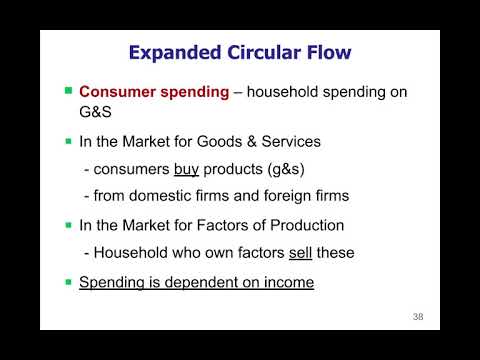 Expanded Circular Flow

Consumer spending – household spending on G&S

In the Market for Goods & Services

- consumers buy products (g&s)

- from domestic firms and foreign firms

In the Market for Factors of Production

- Household who own factors sell these

Spending is dependent on income

38